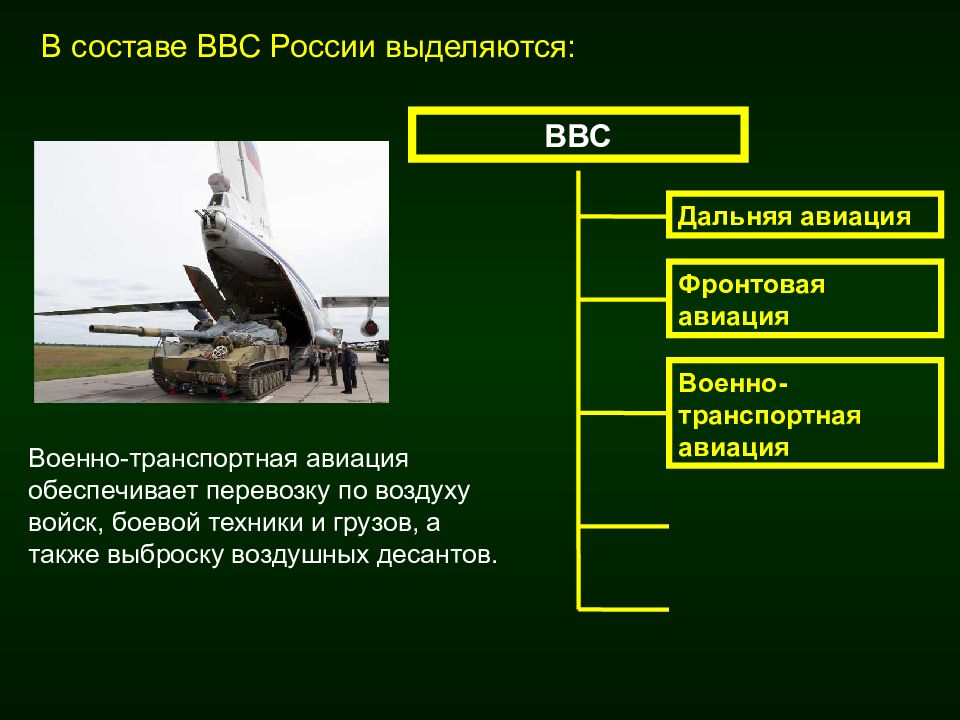 В составе ВВС России выделяются:

ВВС

Дальняя авиация

Фронтовая авиация

Военно-транспортная авиация

Военно-транспортная авиация обеспечивает перевозку по воздуху войск, боевой техники и грузов, а также выброску воздушных десантов.